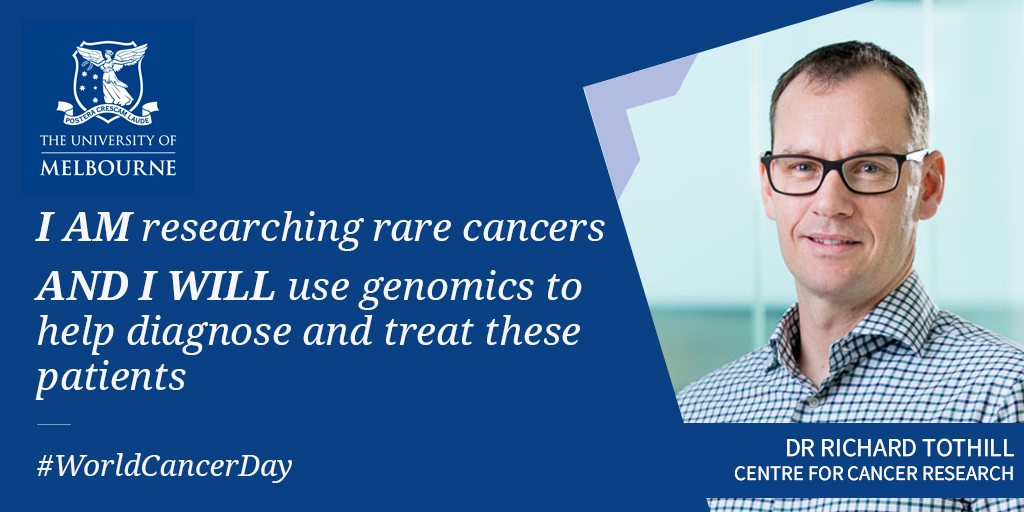 POSTERA CRESCAM LAUDE

THE UNIVERSITY OF MELBOURNE

I AM researching rare cancers

AND I WILL use genomics to help diagnose and treat these patients

#WorldCancerDay

DR RICHARD TOTHILL
CENTRE FOR CANCER RESEARCH